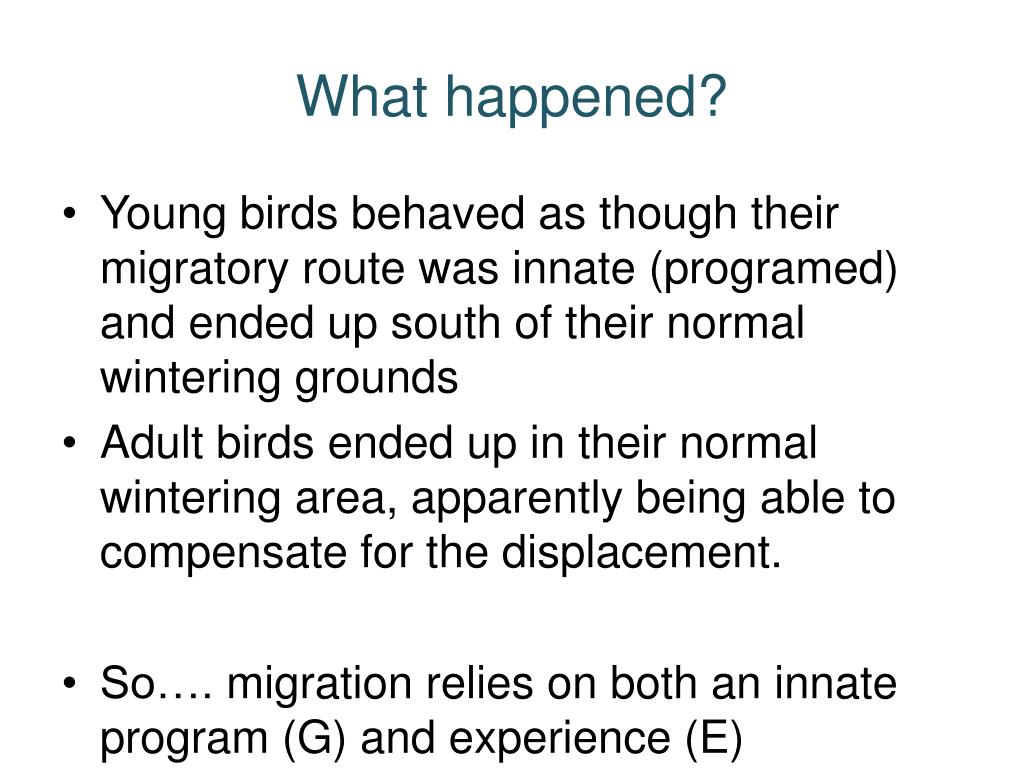 What happened?

• Young birds behaved as though their migratory route was innate (programed) and ended up south of their normal wintering grounds
• Adult birds ended up in their normal wintering area, apparently being able to compensate for the displacement.

• So…. migration relies on both an innate program (G) and experience (E)